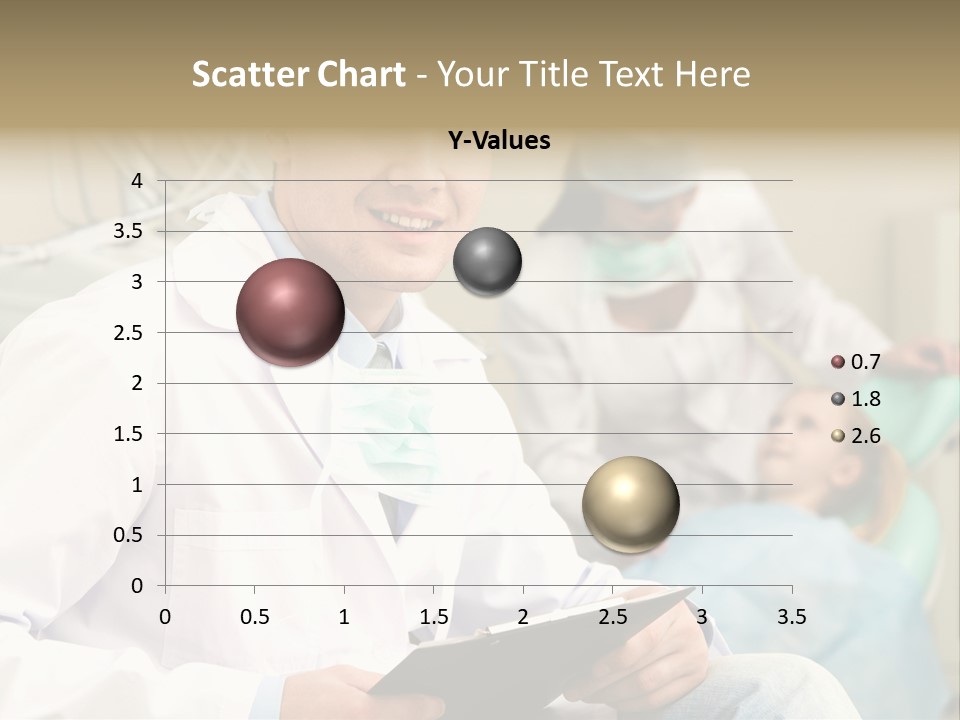 Scatter Chart - Your Title Text Here

Y-Values

4
3.5
3
2.5
2
1.5
1
0.5
0

0 0.5 1 1.5 2 2.5 3 3.5

0.7
1.8
2.6